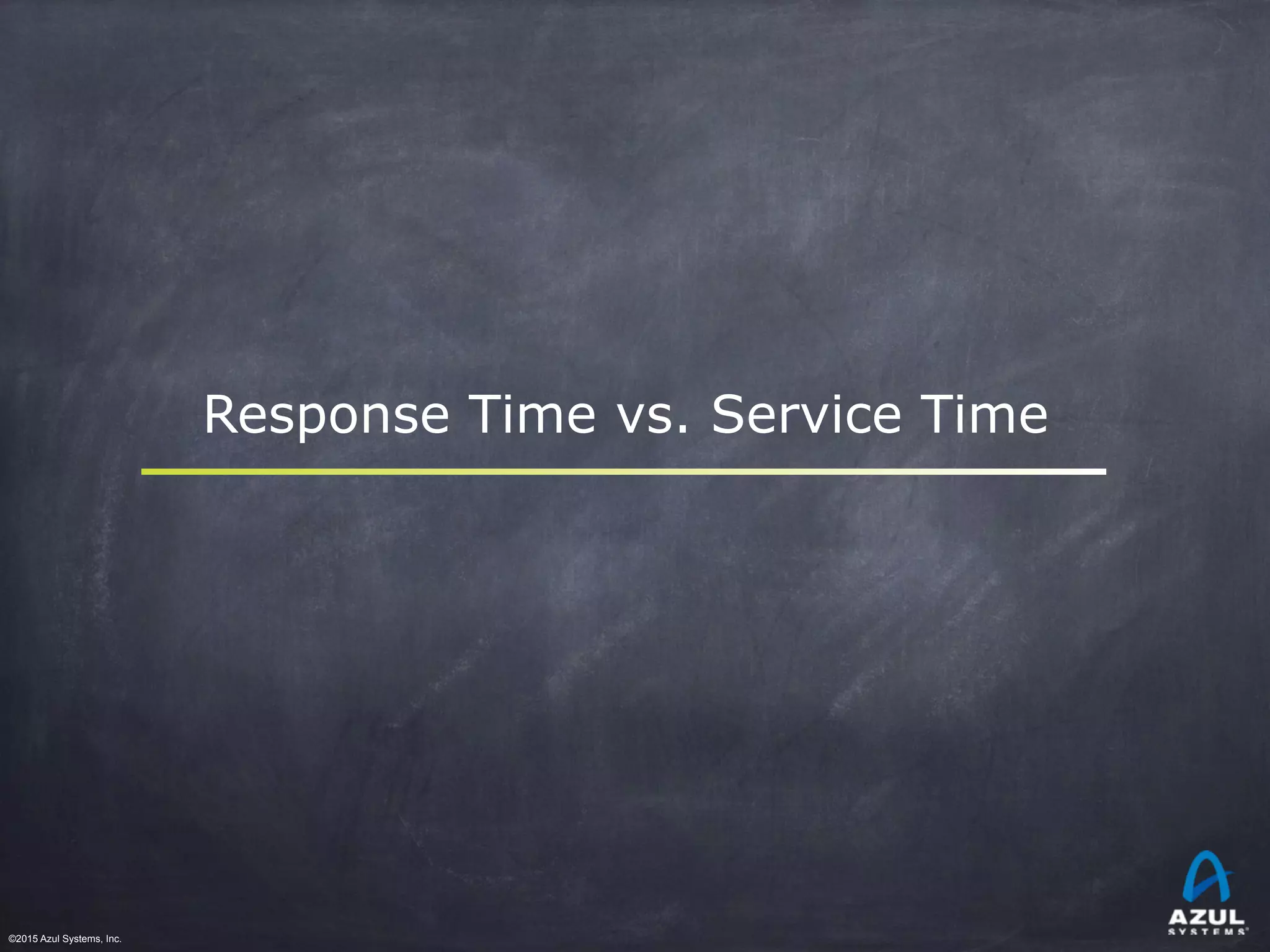 Response Time vs. Service Time

©2015 Azul Systems, Inc.

AZUL SYSTEMS